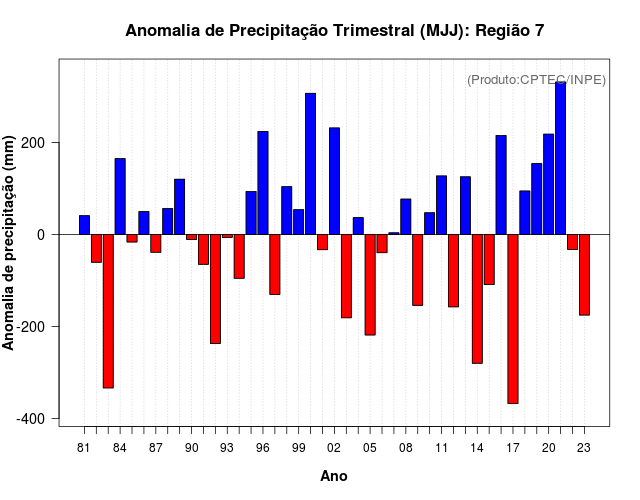 Anomalia de Precipitação Trimestral (MJJ): Região 7

(Produto:CPTEC/INPE)

Anomalia de precipitação (mm)

200
0
-200
-400

81 84 87 90 93 96 99 02 05 08 11 14 17 20 23

Ano